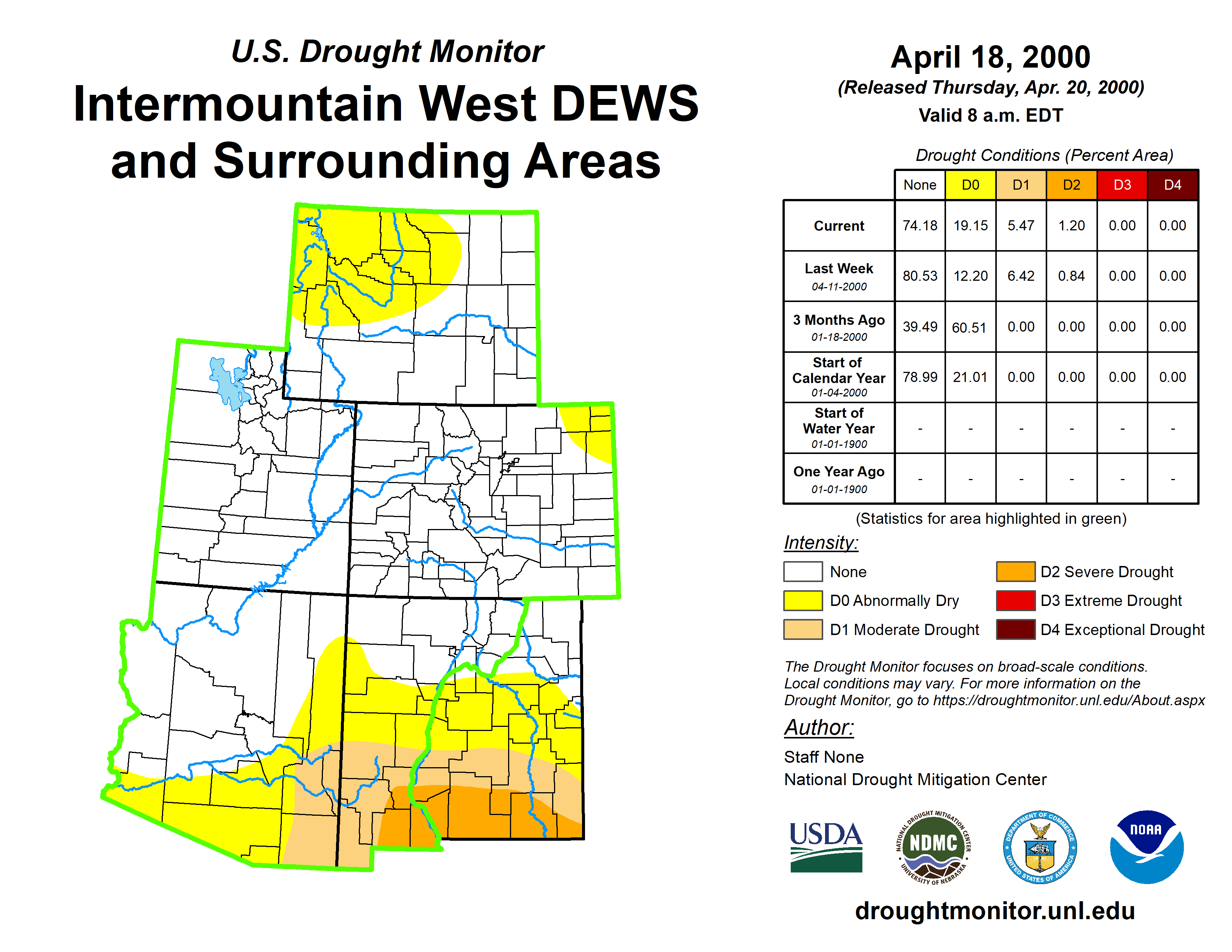 U.S. Drought Monitor

Intermountain West DEWS and Surrounding Areas

April 18, 2000

(Released Thursday, Apr. 20, 2000)

Valid 8 a.m. EDT

Drought Conditions (Percent Area)

| | None | D0 | D1 | D2 | D3 | D4 |
|---|---|---|---|---|---|---|
| Current | 74.18 | 19.15 | 5.47 | 1.20 | 0.00 | 0.00 |
| Last Week 04-11-2000 | 80.53 | 12.20 | 6.42 | 0.84 | 0.00 | 0.00 |
| 3 Months Ago 01-18-2000 | 39.49 | 60.51 | 0.00 | 0.00 | 0.00 | 0.00 |
| Start of Calendar Year 01-04-2000 | 78.99 | 21.01 | 0.00 | 0.00 | 0.00 | 0.00 |
| Start of Water Year 01-01-1900 | - | - | - | - | - | - |
| One Year Ago 01-01-1900 | - | - | - | - | - | - |

(Statistics for area highlighted in green)

Intensity:

None
D0 Abnormally Dry
D1 Moderate Drought
D2 Severe Drought
D3 Extreme Drought
D4 Exceptional Drought

The Drought Monitor focuses on broad-scale conditions. Local conditions may vary. For more information on the Drought Monitor, go to https://droughtmonitor.unl.edu/About.aspx

Author:

Staff None
National Drought Mitigation Center

USDA
NATIONAL DROUGHT MITIGATION CENTER NDMC UNIVERSITY OF NEBRASKA
DEPARTMENT OF COMMERCE UNITED STATES OF AMERICA
NOAA

droughtmonitor.unl.edu